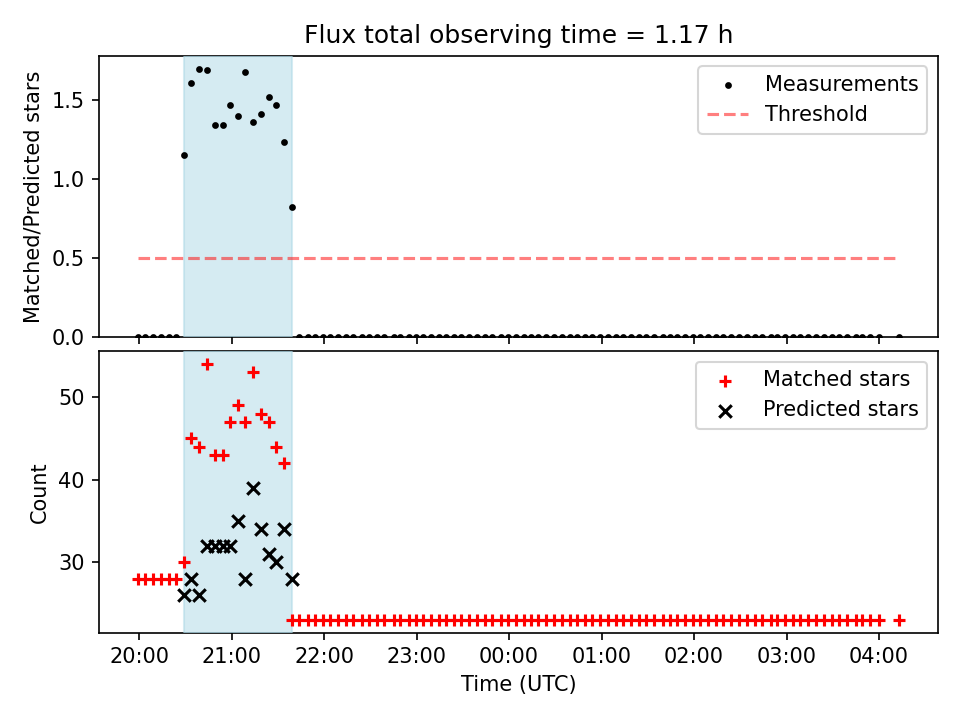 Flux total observing time = 1.17 h

Matched/Predicted stars

1.5
1.0
0.5
0.0

Measurements
Threshold

Count

50
40
30

Matched stars
Predicted stars

20:00 21:00 22:00 23:00 00:00 01:00 02:00 03:00 04:00

Time (UTC)